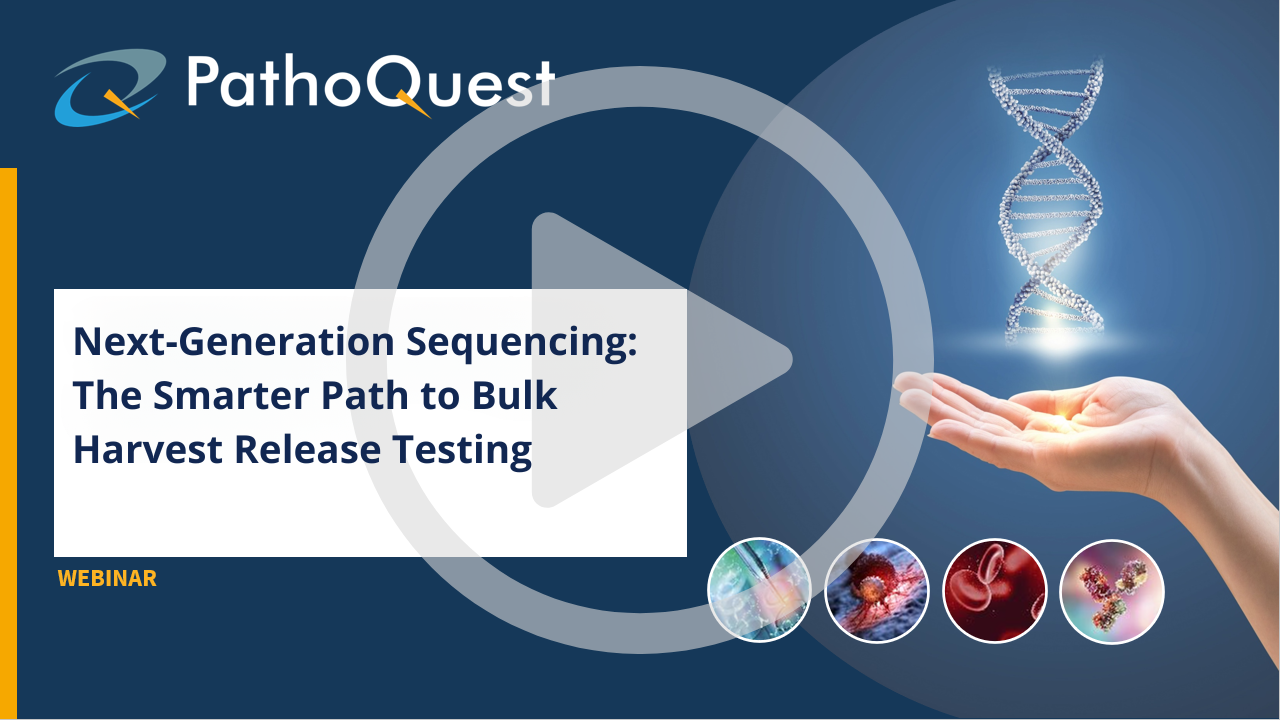 PathoQuest

Next-Generation Sequencing: The Smarter Path to Bulk Harvest Release Testing

WEBINAR